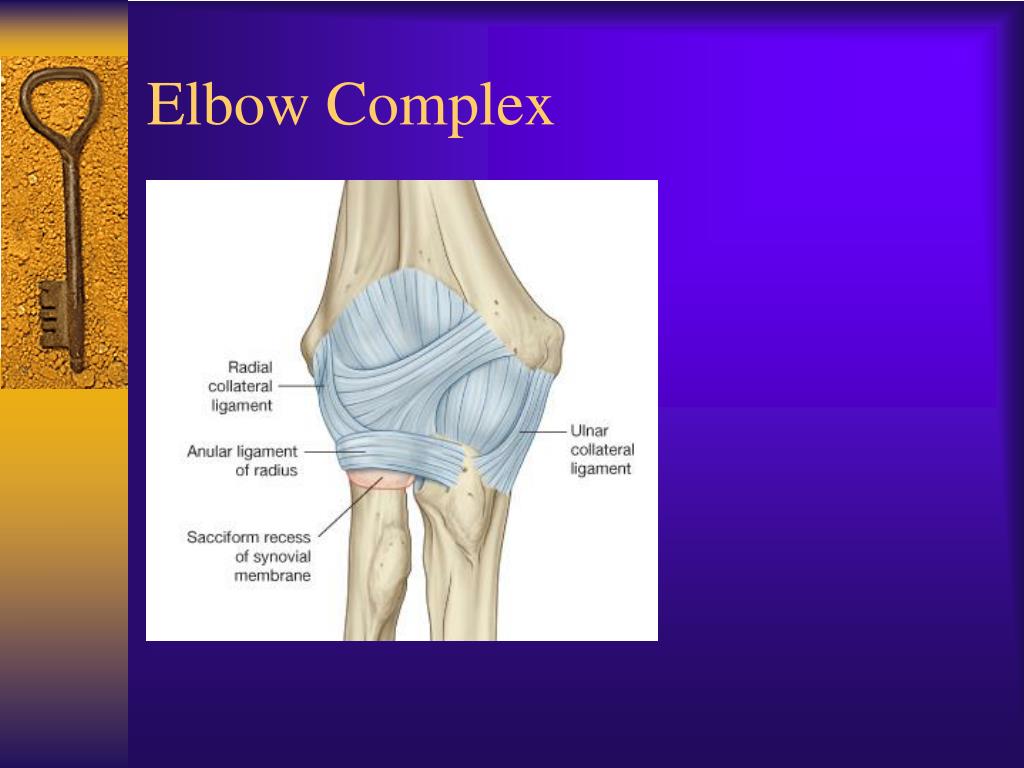 Elbow Complex

Radial collateral ligament

Anular ligament of radius

Sacciform recess of synovial membrane

Ulnar collateral ligament